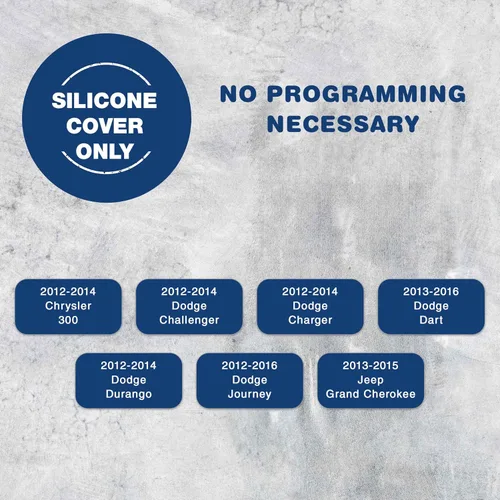 SILICONE
COVER
ONLY

NO PROGRAMMING
NECESSARY

2012-2014
Chrysler
300

2012-2014
Dodge
Challenger

2012-2014
Dodge
Charger

2013-2016
Dodge
Dart

2012-2014
Dodge
Durango

2012-2016
Dodge
Journey

2013-2015
Jeep
Grand Cherokee